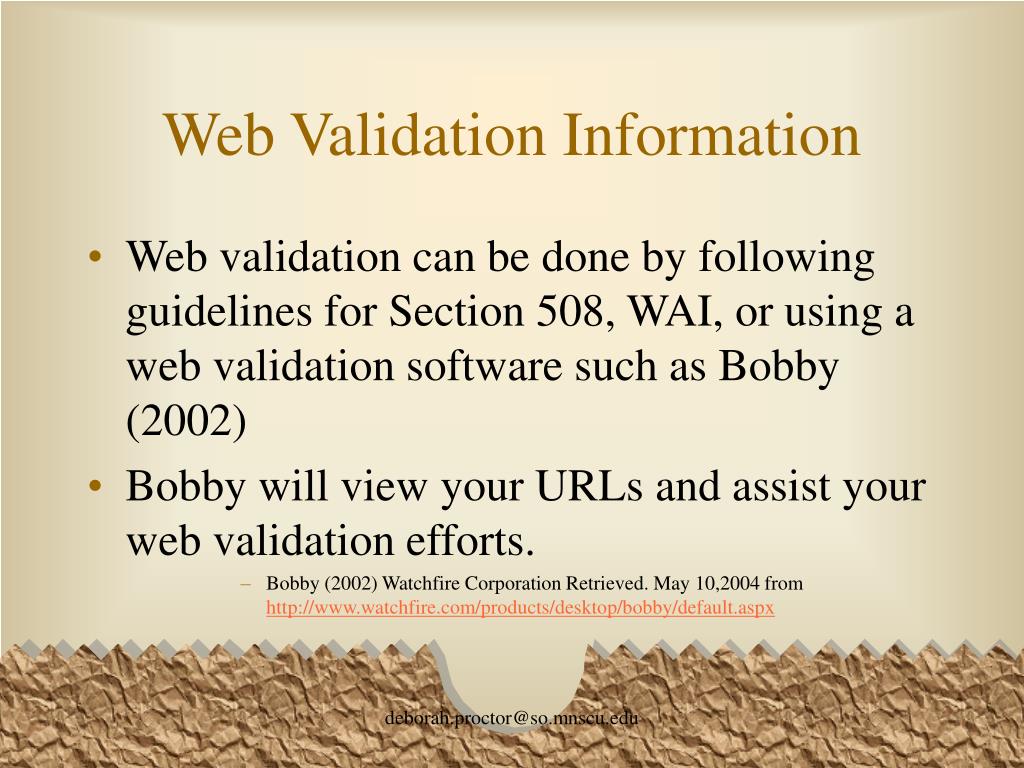 Web Validation Information

• Web validation can be done by following guidelines for Section 508, WAI, or using a web validation software such as Bobby (2002)

• Bobby will view your URLs and assist your web validation efforts.

– Bobby (2002) Watchfire Corporation Retrieved. May 10,2004 from http://www.watchfire.com/products/desktop/bobby/default.aspx

deborah.proctor@so.mnscu.edu